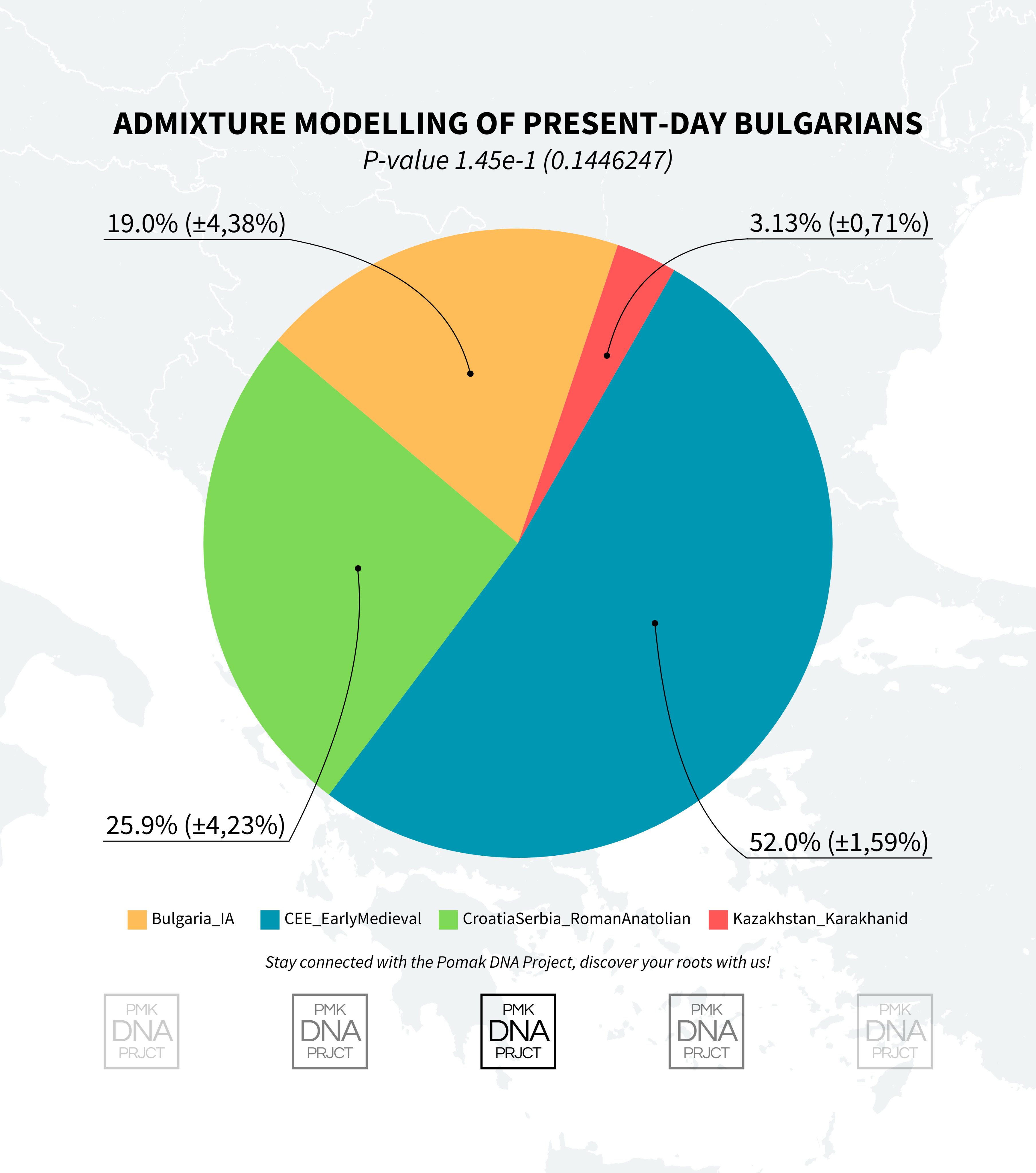 ADMIXTURE MODELLING OF PRESENT-DAY BULGARIANS
P-value 1.45e-1 (0.1446247)

19.0% (±4,38%)

3.13% (±0,71%)

25.9% (±4,23%)

52.0% (±1,59%)

Bulgaria_IA CEE_EarlyMedieval CroatiaSerbia_RomanAnatolian Kazakhstan_Karakhanid

Stay connected with the Pomak DNA Project, discover your roots with us!

PMK DNA PRJCT PMK DNA PRJCT PMK DNA PRJCT PMK DNA PRJCT PMK DNA PRJCT